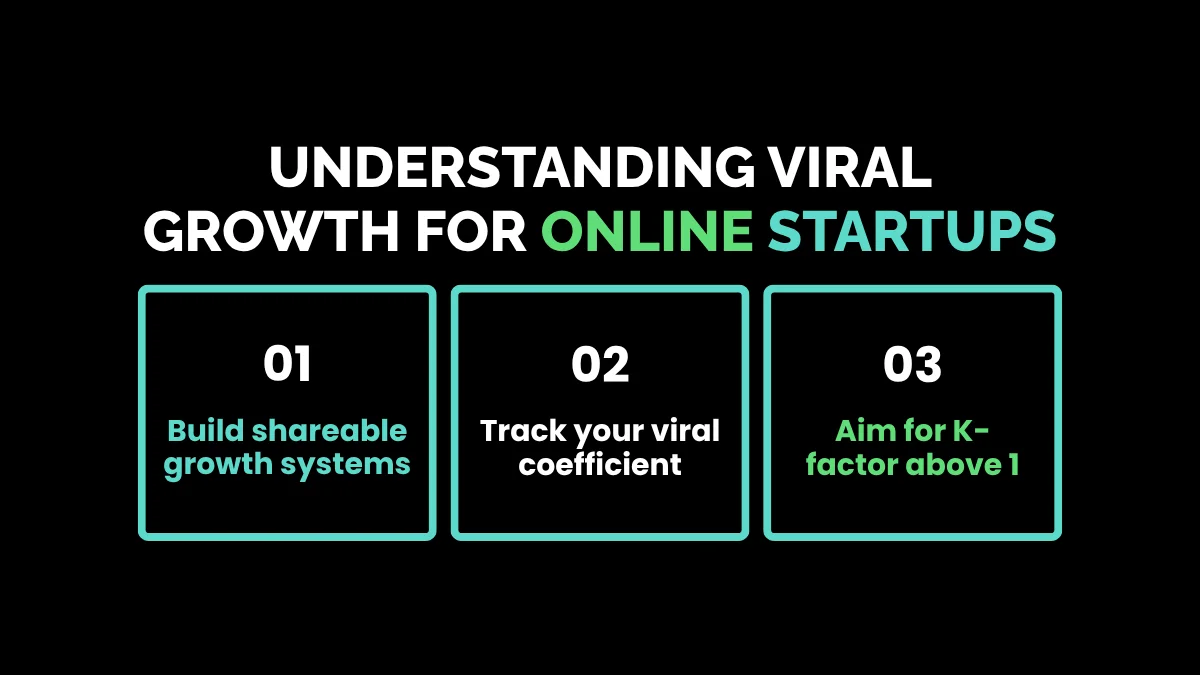 UNDERSTANDING VIRAL GROWTH FOR ONLINE STARTUPS

01

Build shareable growth systems

02

Track your viral coefficient

03

Aim for K-factor above 1